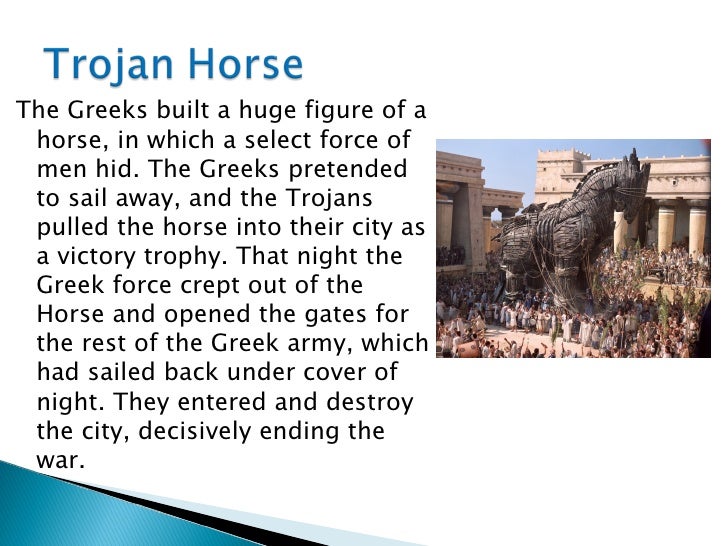 Trojan Horse

The Greeks built a huge figure of a horse, in which a select force of men hid. The Greeks pretended to sail away, and the Trojans pulled the horse into their city as a victory trophy. That night the Greek force crept out of the Horse and opened the gates for the rest of the Greek army, which had sailed back under cover of night. They entered and destroy the city, decisively ending the war.